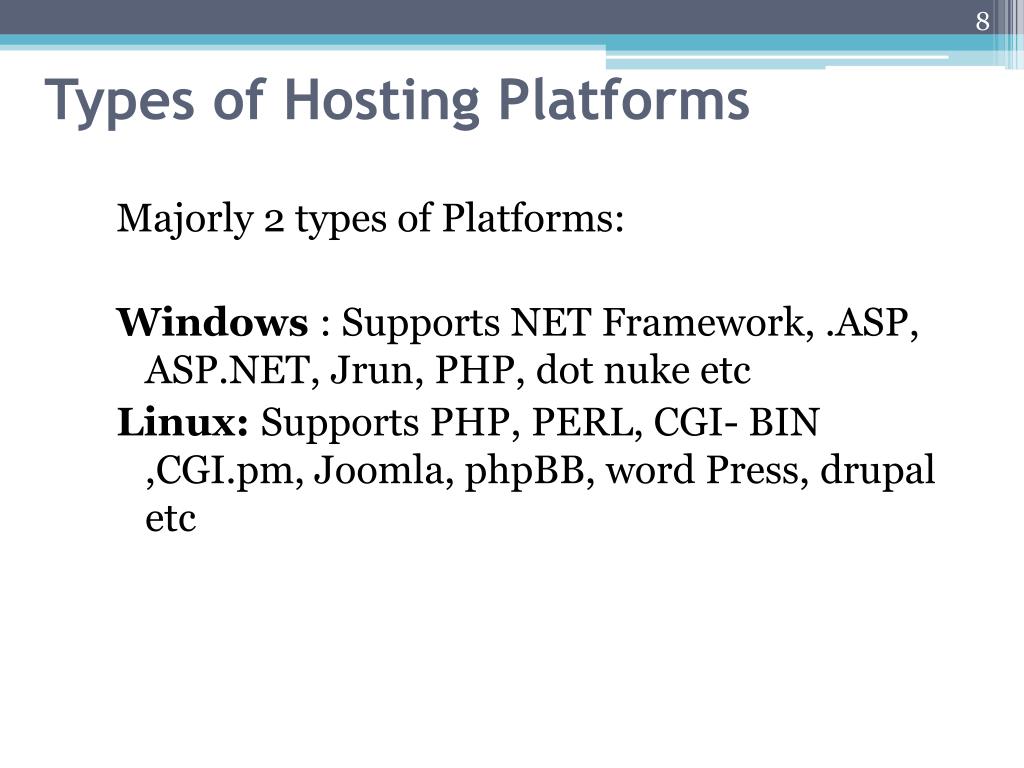 8

Types of Hosting Platforms

Majorly 2 types of Platforms:

Windows : Supports NET Framework, .ASP, ASP.NET, Jrun, PHP, dot nuke etc

Linux: Supports PHP, PERL, CGI- BIN ,CGI.pm, Joomla, phpBB, word Press, drupal etc